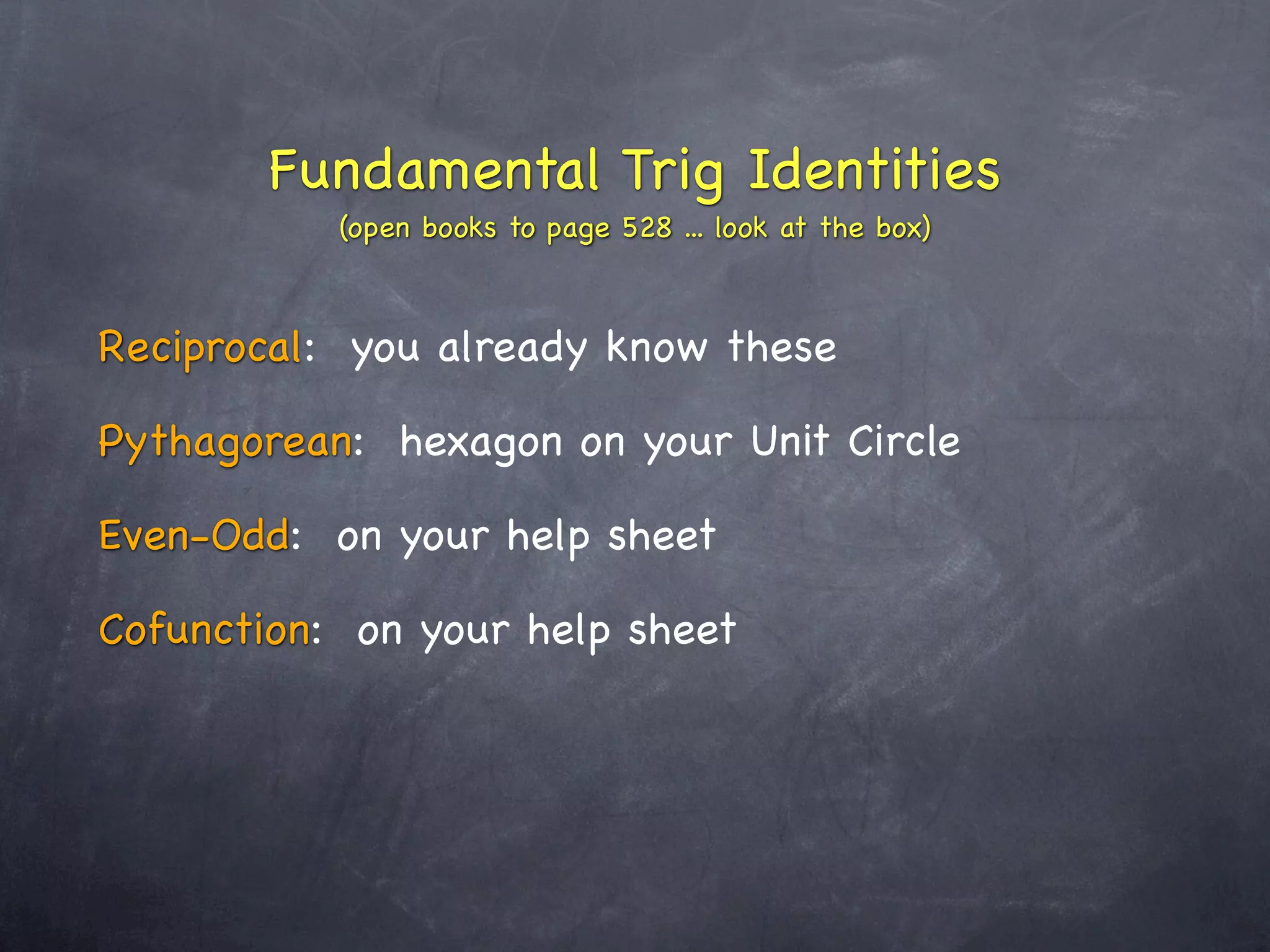 Fundamental Trig Identities
(open books to page 528 ... look at the box)

Reciprocal: you already know these

Pythagorean: hexagon on your Unit Circle

Even-Odd: on your help sheet

Cofunction: on your help sheet